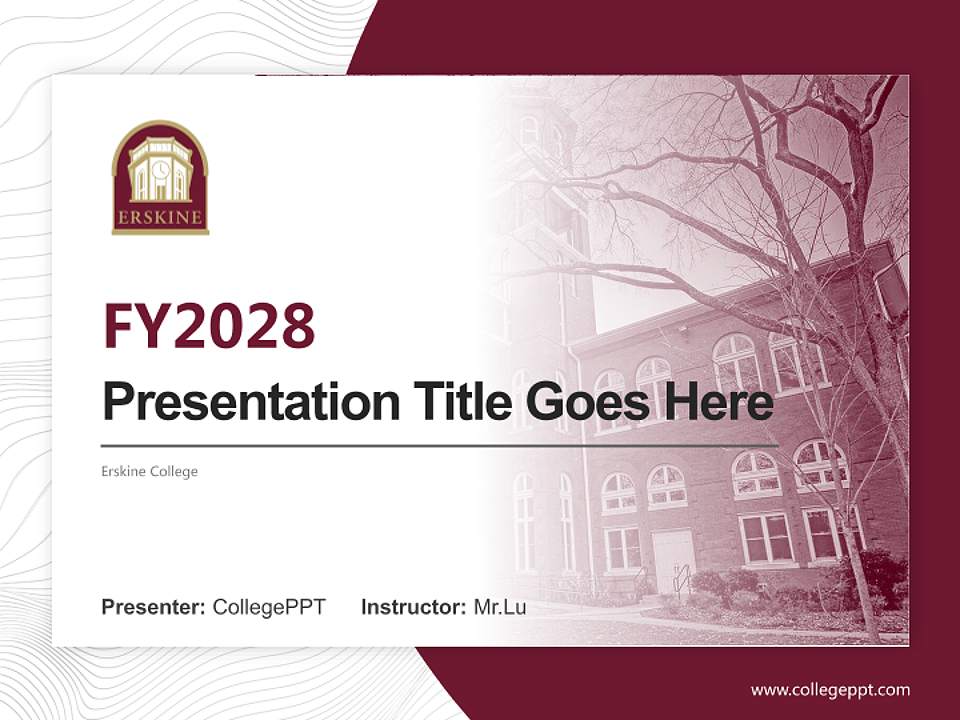 ERSKINE

FY2028

Presentation Title Goes Here

Erskine College

Presenter: CollegePPT Instructor: Mr.Lu

www.collegeppt.com